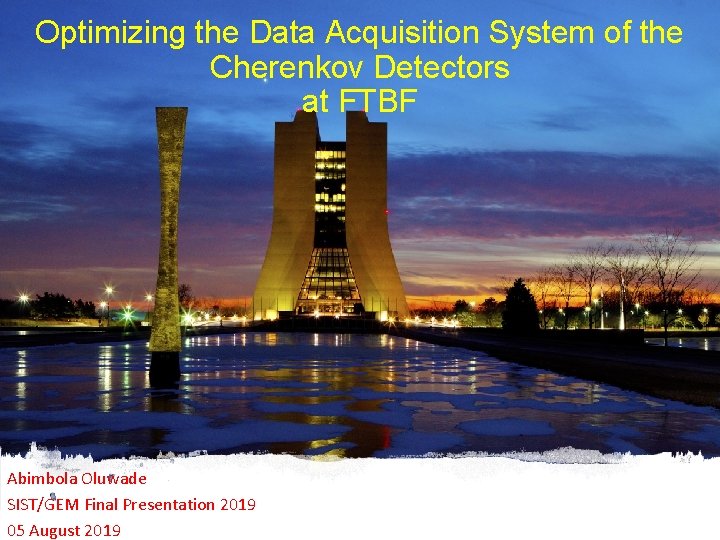 Optimizing the Data Acquisition System of the Cherenkov Detectors at FTBF

Abimbola Oluwade
SIST/GEM Final Presentation 2019
05 August 2019